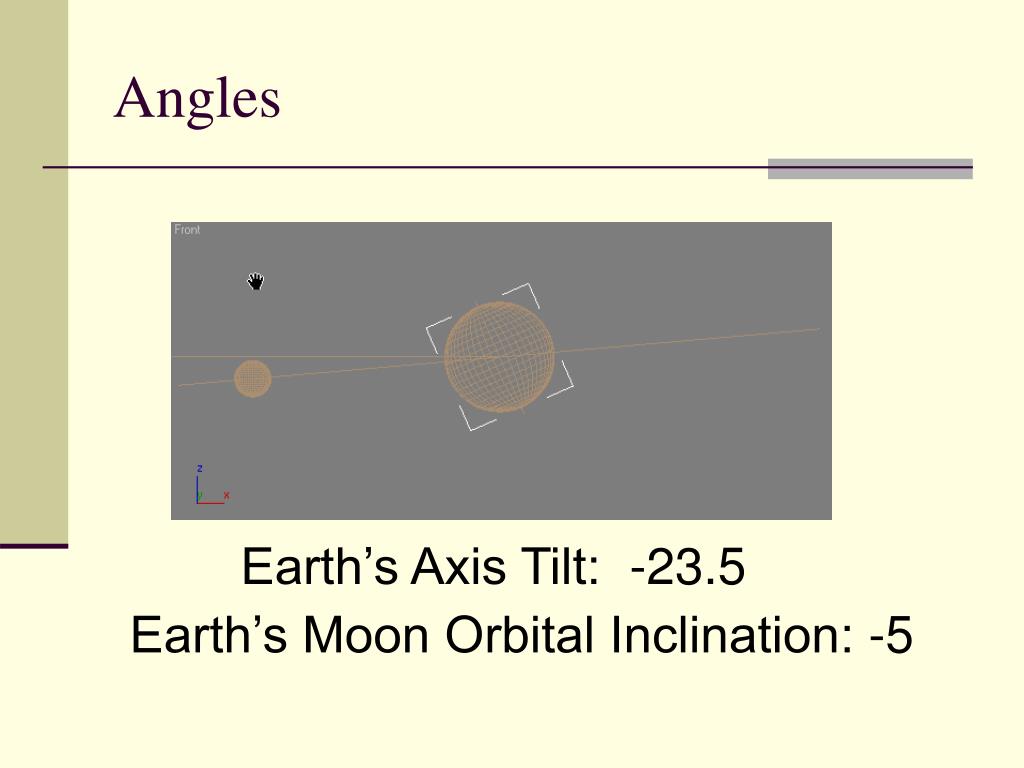 Angles

Front

z
y x

Earth’s Axis Tilt: -23.5
Earth’s Moon Orbital Inclination: -5